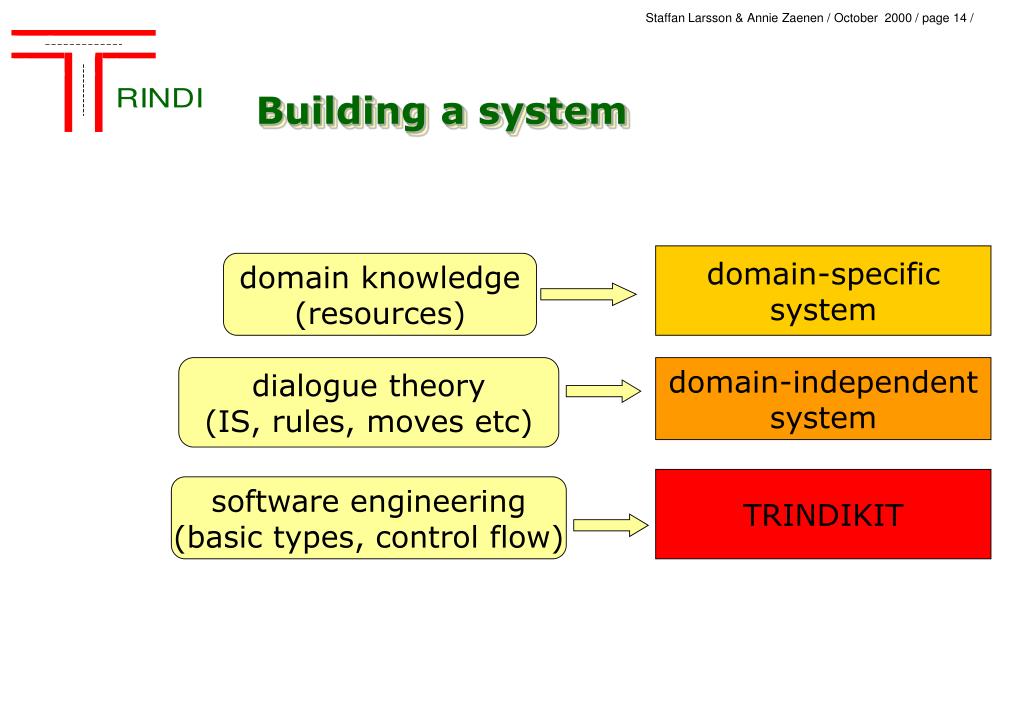 Staffan Larsson & Annie Zaenen / October 2000 / page 14 /

RINDI

Building a system

domain knowledge (resources)

domain-specific system

dialogue theory (IS, rules, moves etc)

domain-independent system

software engineering (basic types, control flow)

TRINDIKIT